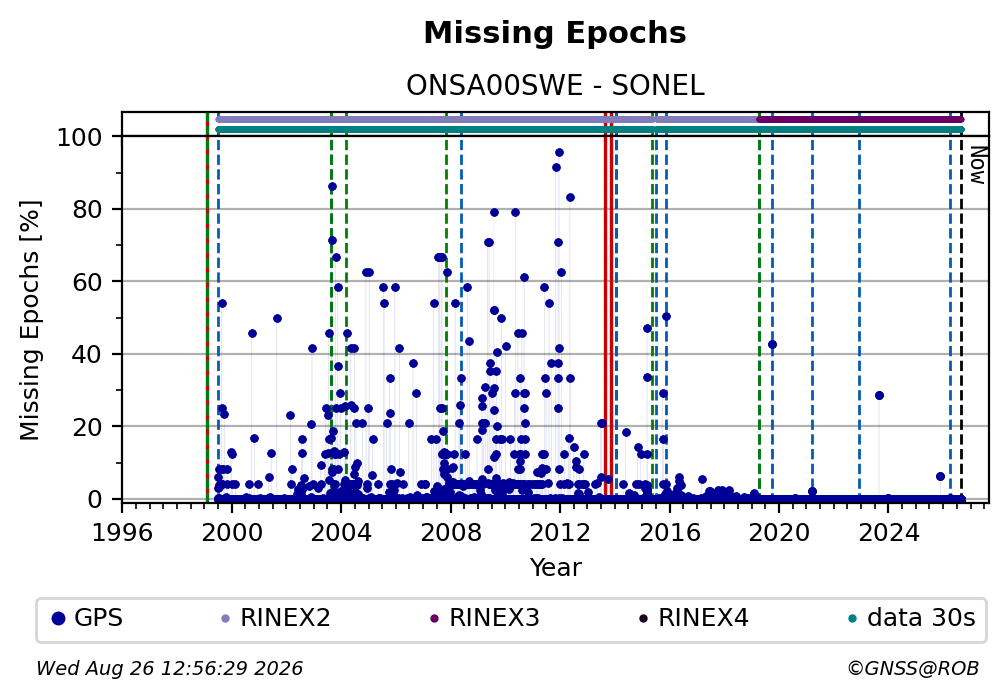 Missing Epochs

ONSA00SWE - SONEL

Missing Epochs [%]

100
80
60
40
20
0

Now

1996 2000 2004 2008 2012 2016 2020 2024

Year

GPS RINEX2 RINEX3 RINEX4 data 30s

Wed Aug 26 12:56:29 2026

©GNSS@ROB